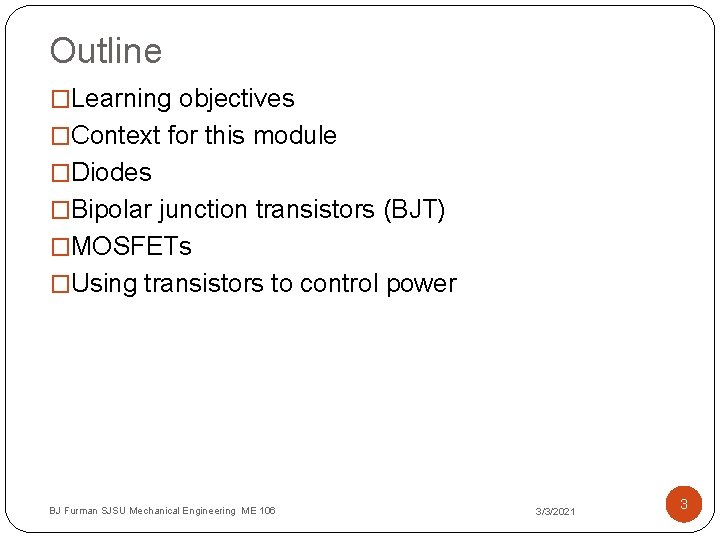 Outline

□Learning objectives
□Context for this module
□Diodes
□Bipolar junction transistors (BJT)
□MOSFETs
□Using transistors to control power

BJ Furman SJSU Mechanical Engineering ME 106

3/3/2021

3